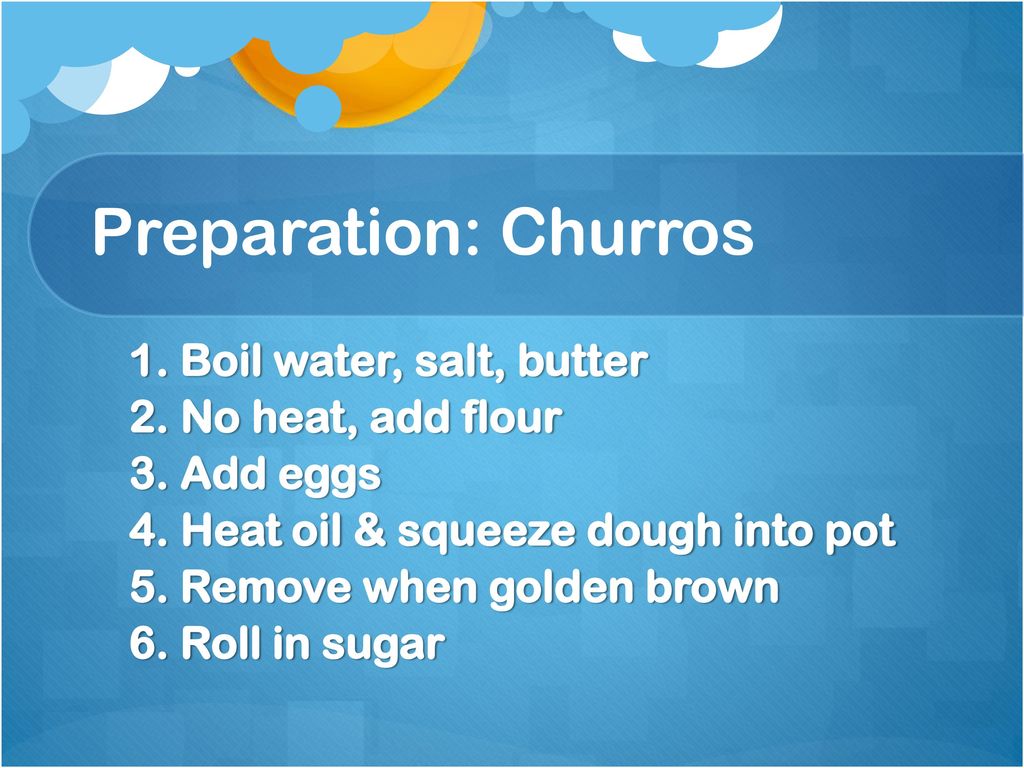 Preparation: Churros

1. Boil water, salt, butter
2. No heat, add flour
3. Add eggs
4. Heat oil & squeeze dough into pot
5. Remove when golden brown
6. Roll in sugar